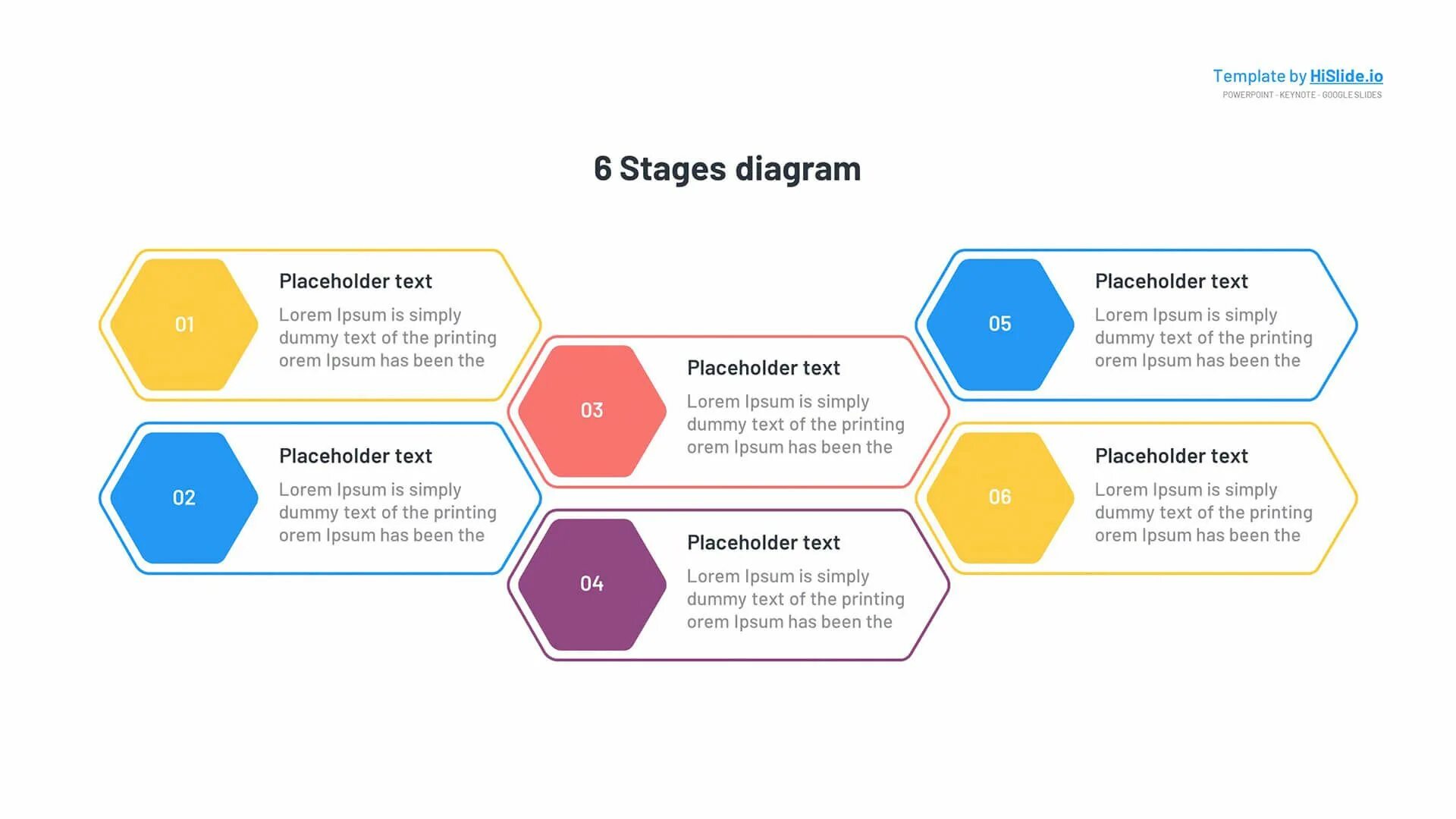 Template by HiSlide.io
POWERPOINT - KEYNOTE - GOOGLE SLIDES

6 Stages diagram

01
Placeholder text
Lorem Ipsum is simply dummy text of the printing orem Ipsum has been the

02
Placeholder text
Lorem Ipsum is simply dummy text of the printing orem Ipsum has been the

03
Placeholder text
Lorem Ipsum is simply dummy text of the printing orem Ipsum has been the

04
Placeholder text
Lorem Ipsum is simply dummy text of the printing orem Ipsum has been the

05
Placeholder text
Lorem Ipsum is simply dummy text of the printing orem Ipsum has been the

06
Placeholder text
Lorem Ipsum is simply dummy text of the printing orem Ipsum has been the